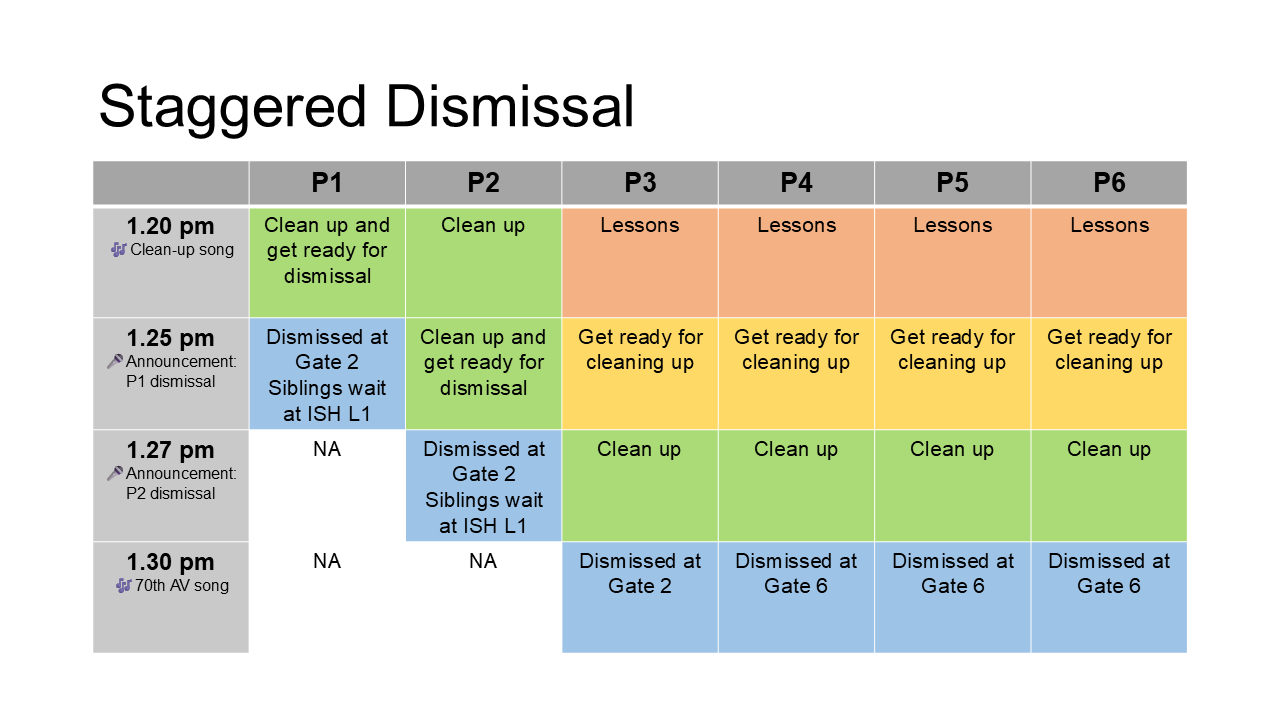 Staggered Dismissal

| | P1 | P2 | P3 | P4 | P5 | P6 |
|---|---|---|---|---|---|---|
| 1.20 pm Clean-up song | Clean up and get ready for dismissal | Clean up | Lessons | Lessons | Lessons | Lessons |
| 1.25 pm Announcement: P1 dismissal | Dismissed at Gate 2 Siblings wait at ISH L1 | Clean up and get ready for dismissal | Get ready for cleaning up | Get ready for cleaning up | Get ready for cleaning up | Get ready for cleaning up |
| 1.27 pm Announcement: P2 dismissal | NA | Dismissed at Gate 2 Siblings wait at ISH L1 | Clean up | Clean up | Clean up | Clean up |
| 1.30 pm 70th AV song | NA | NA | Dismissed at Gate 2 | Dismissed at Gate 6 | Dismissed at Gate 6 | Dismissed at Gate 6 |